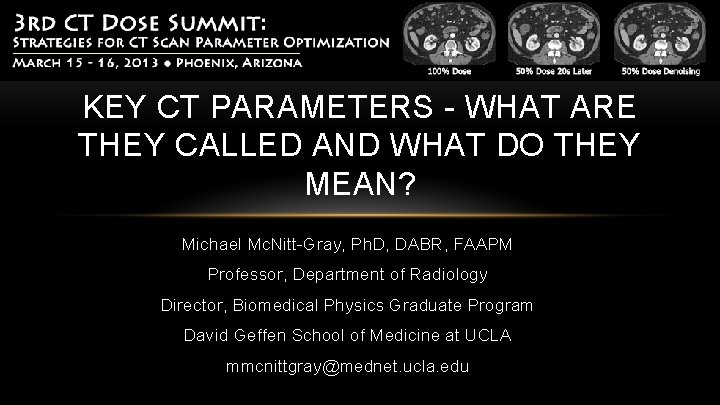 3RD CT DOSE SUMMIT:
STRATEGIES FOR CT SCAN PARAMETER OPTIMIZATION
MARCH 15 - 16, 2013 ● PHOENIX, ARIZONA

100% Dose
50% Dose 20s Later
50% Dose Denoising

KEY CT PARAMETERS - WHAT ARE THEY CALLED AND WHAT DO THEY MEAN?

Michael McNitt-Gray, PhD, DABR, FAAPM

Professor, Department of Radiology

Director, Biomedical Physics Graduate Program

David Geffen School of Medicine at UCLA

mmcnittgray@mednet.ucla.edu